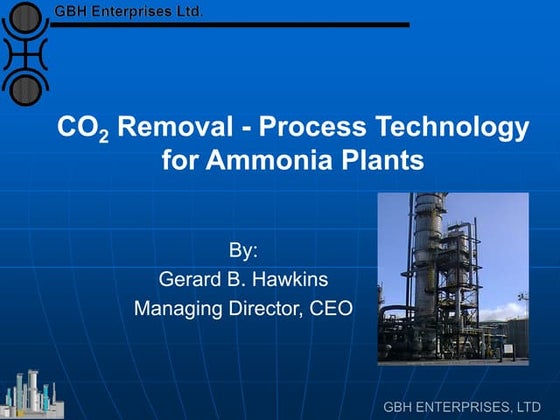 GBH Enterprises Ltd.

$CO_2$ Removal - Process Technology for Ammonia Plants

By:
Gerard B. Hawkins
Managing Director, CEO

GBH ENTERPRISES, LTD